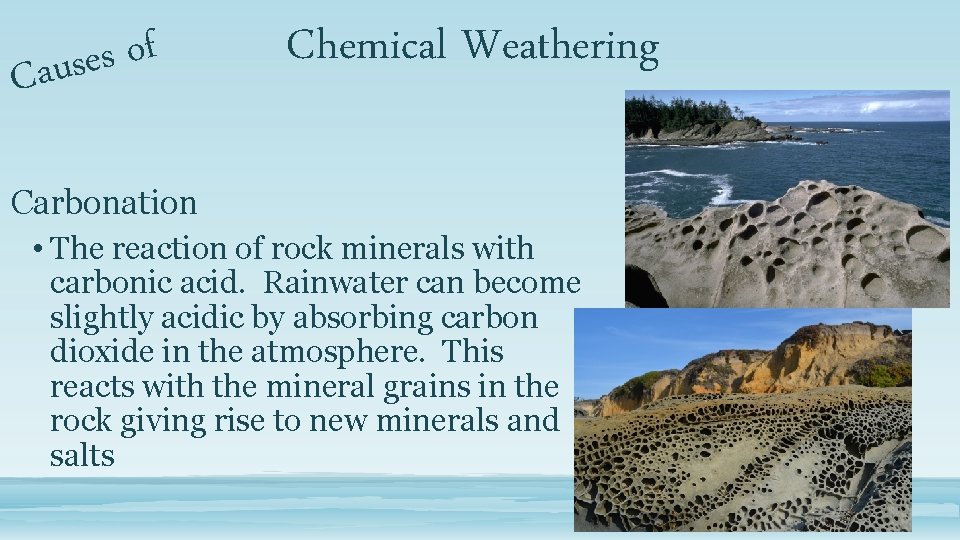 Causes of Chemical Weathering

Carbonation

• The reaction of rock minerals with carbonic acid. Rainwater can become slightly acidic by absorbing carbon dioxide in the atmosphere. This reacts with the mineral grains in the rock giving rise to new minerals and salts